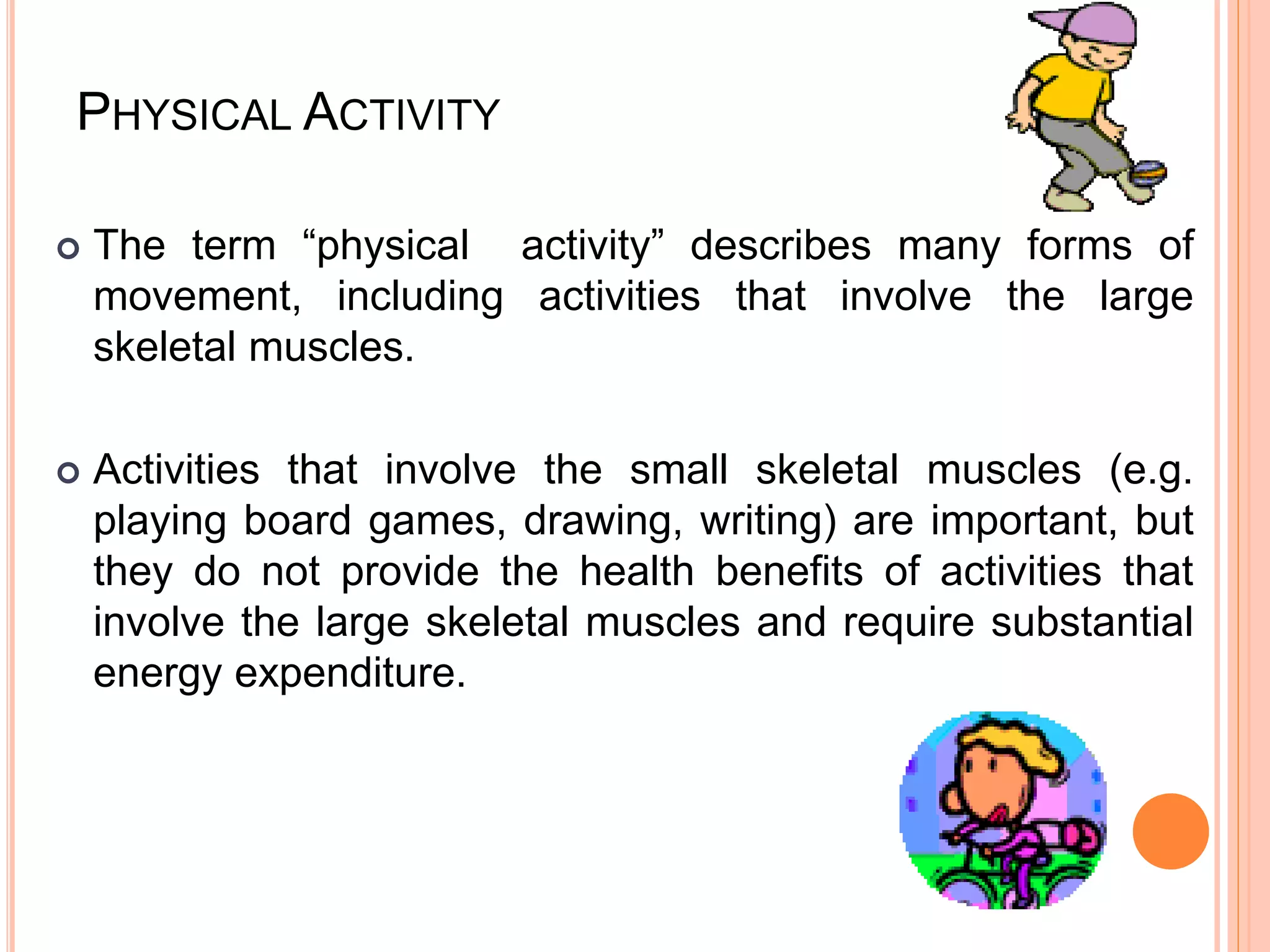 PHYSICAL ACTIVITY

The term “physical activity” describes many forms of movement, including activities that involve the large skeletal muscles.

Activities that involve the small skeletal muscles (e.g. playing board games, drawing, writing) are important, but they do not provide the health benefits of activities that involve the large skeletal muscles and require substantial energy expenditure.